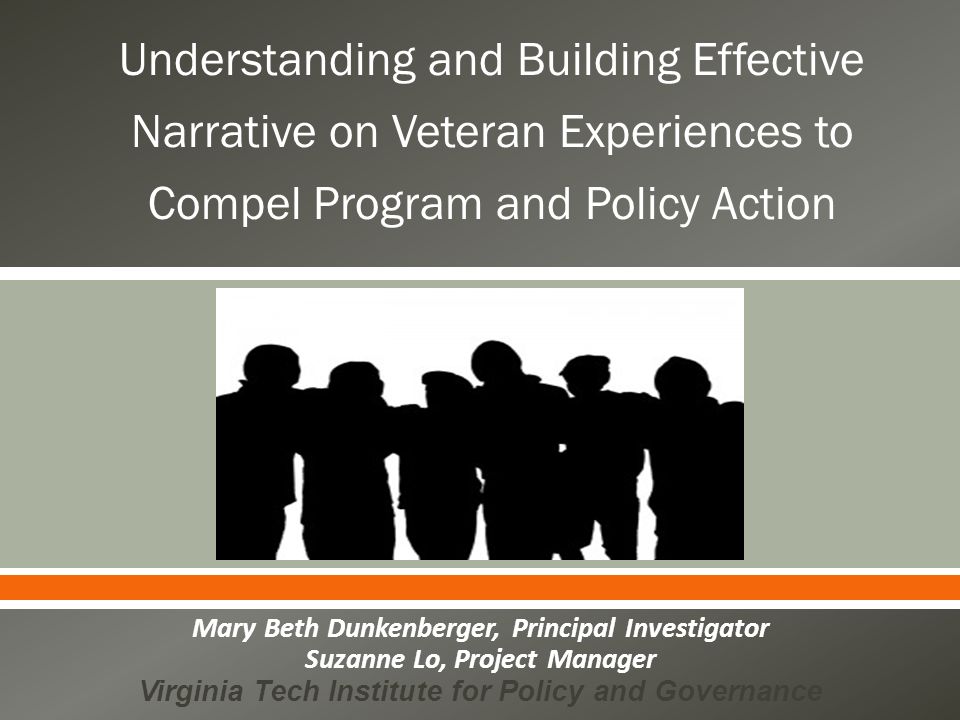 Understanding and Building Effective Narrative on Veteran Experiences to Compel Program and Policy Action

Mary Beth Dunkenberger, Principal Investigator
Suzanne Lo, Project Manager
Virginia Tech Institute for Policy and Governance